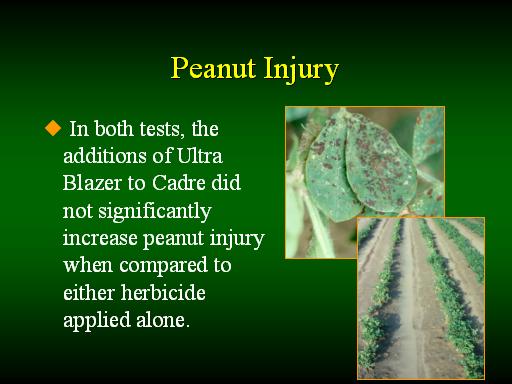 Peanut Injury

◆ In both tests, the additions of Ultra Blazer to Cadre did not significantly increase peanut injury when compared to either herbicide applied alone.